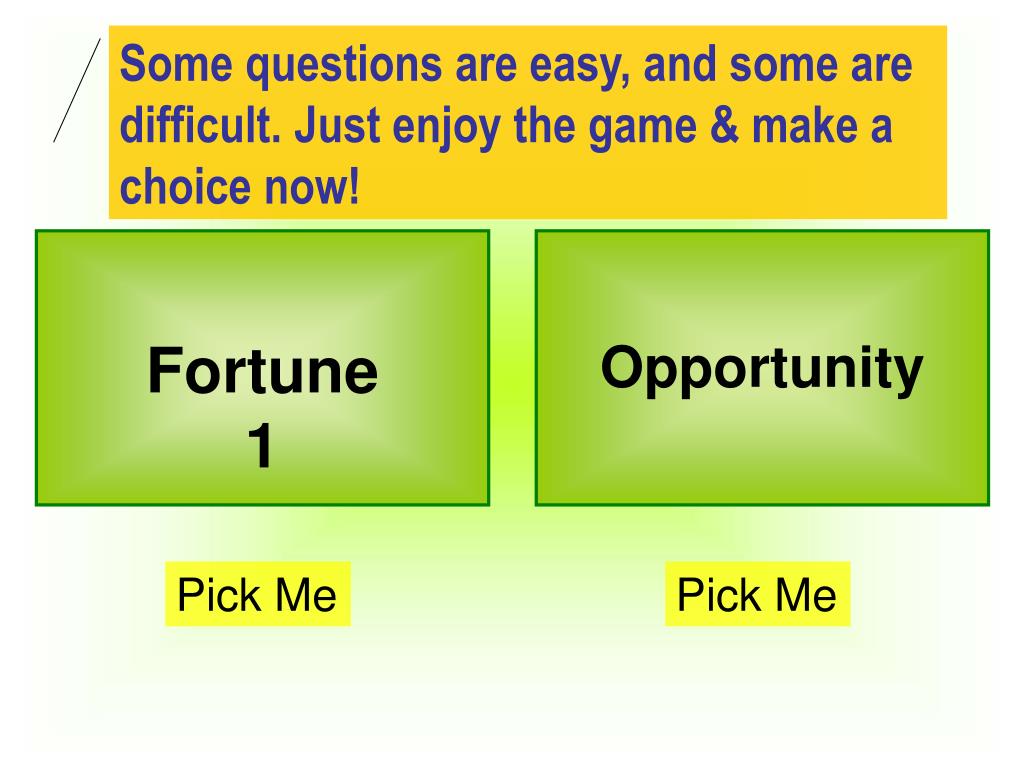 Some questions are easy, and some are difficult. Just enjoy the game & make a choice now!

Fortune 1

Opportunity

Pick Me

Pick Me